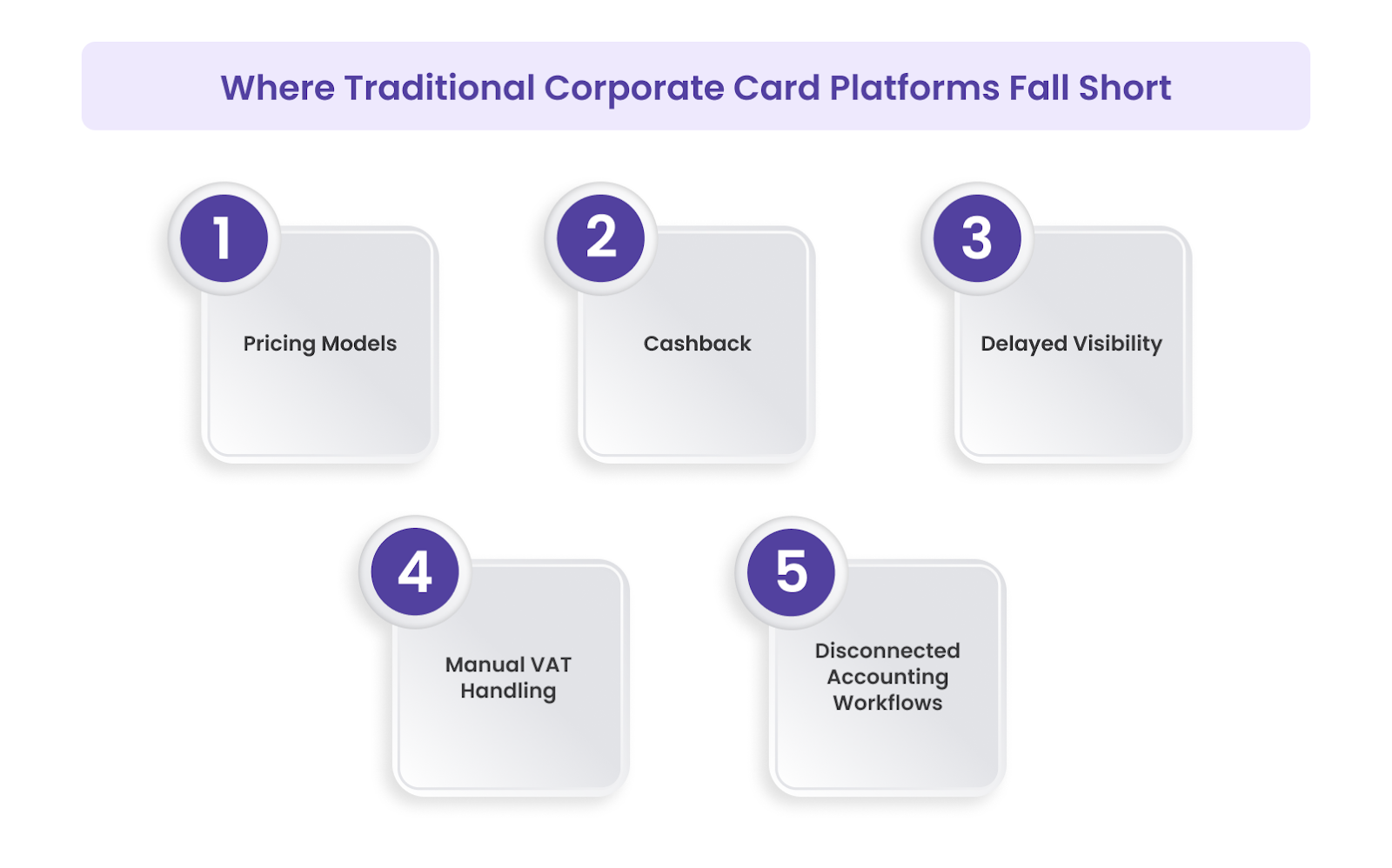 Where Traditional Corporate Card Platforms Fall Short

1

Pricing Models

2

Cashback

3

Delayed Visibility

4

Manual VAT Handling

5

Disconnected Accounting Workflows